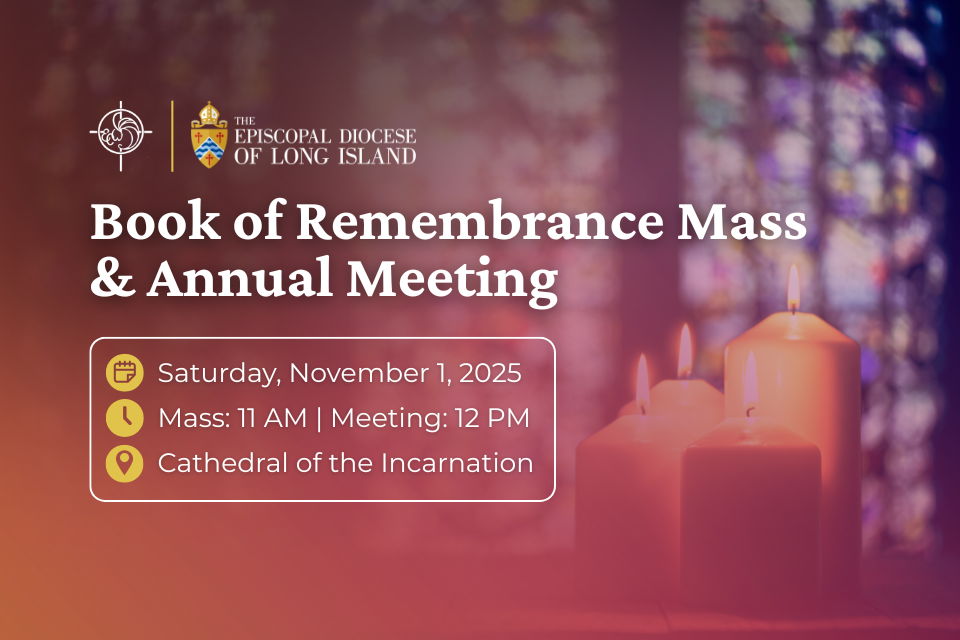 THE EPISCOPAL DIOCESE OF LONG ISLAND

Book of Remembrance Mass & Annual Meeting

Saturday, November 1, 2025
Mass: 11 AM | Meeting: 12 PM
Cathedral of the Incarnation